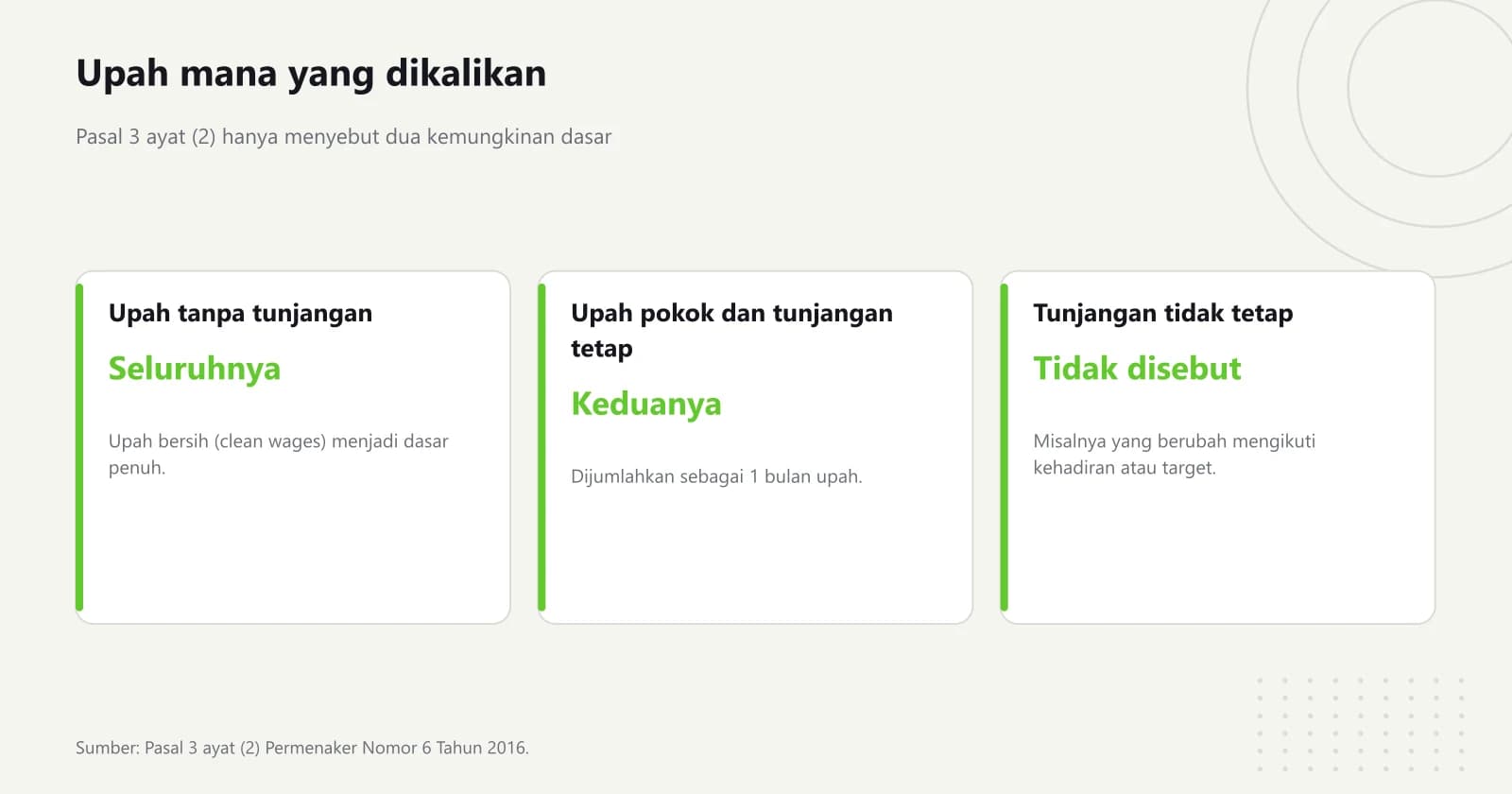 Upah mana yang dikalikan

Pasal 3 ayat (2) hanya menyebut dua kemungkinan dasar

Upah tanpa tunjangan

Seluruhnya

Upah bersih (clean wages) menjadi dasar penuh.

Upah pokok dan tunjangan tetap

Keduanya

Dijumlahkan sebagai 1 bulan upah.

Tunjangan tidak tetap

Tidak disebut

Misalnya yang berubah mengikuti kehadiran atau target.

Sumber: Pasal 3 ayat (2) Permenaker Nomor 6 Tahun 2016.